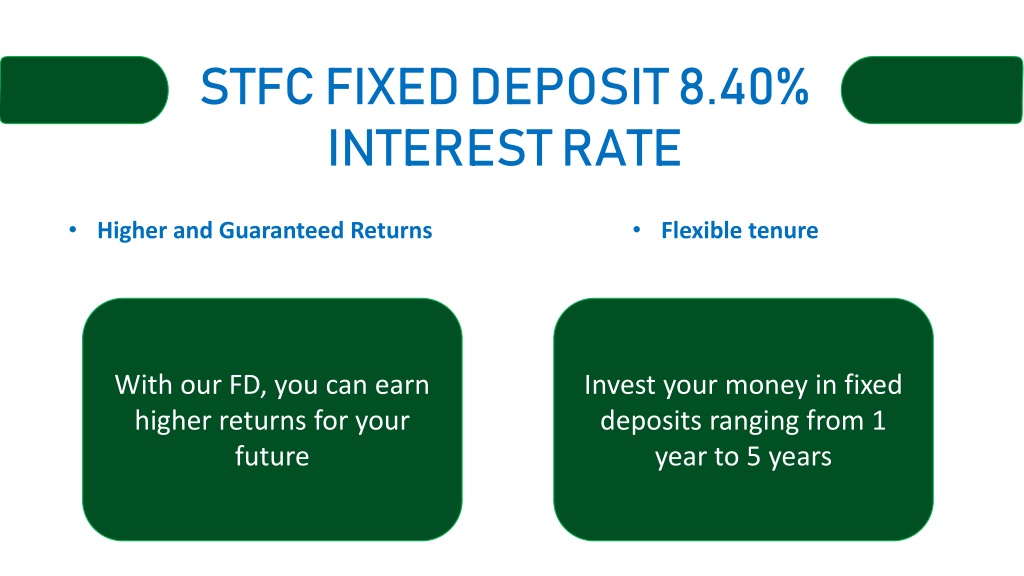 STFC FIXED DEPOSIT 8.40% INTEREST RATE

• Higher and Guaranteed Returns

With our FD, you can earn higher returns for your future

• Flexible tenure

Invest your money in fixed deposits ranging from 1 year to 5 years